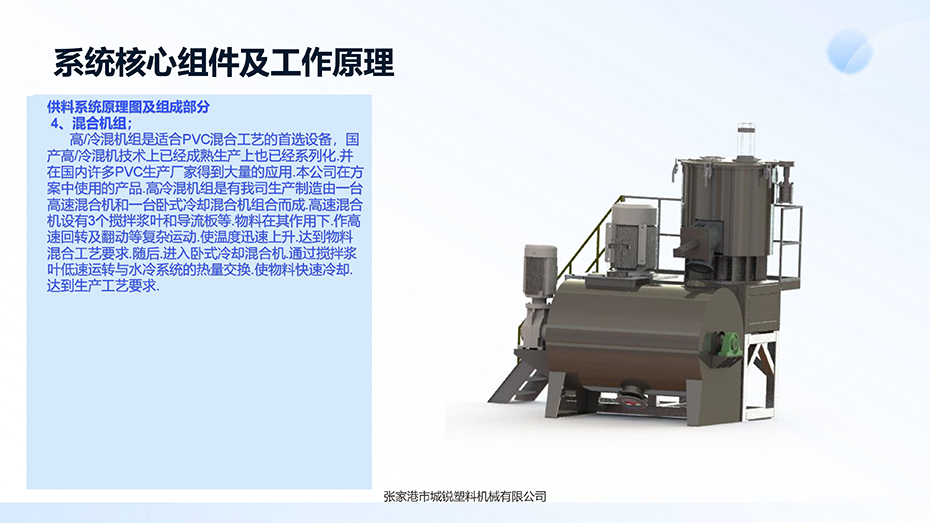 系统核心组件及工作原理

供料系统原理图及组成部分
4、混合机组;
高/冷混机组是适合PVC混合工艺的首选设备，国产高/冷混机技术上已经成熟生产上也已经系列化.并在国内许多PVC生产厂家得到大量的应用.本公司在方案中使用的产品.高冷混机组是有我司生产制造由一台高速混合机和一台卧式冷却混合机组合而成.高速混合机设有3个搅拌浆叶和导流板等.物料在其作用下.作高速回转及翻动等复杂运动.使温度迅速上升.达到物料混合工艺要求.随后.进入卧式冷却混合机.通过搅拌浆叶低速运转与水冷系统的热量交换.使物料快速冷却.达到生产工艺要求.

张家港市城锐塑料机械有限公司